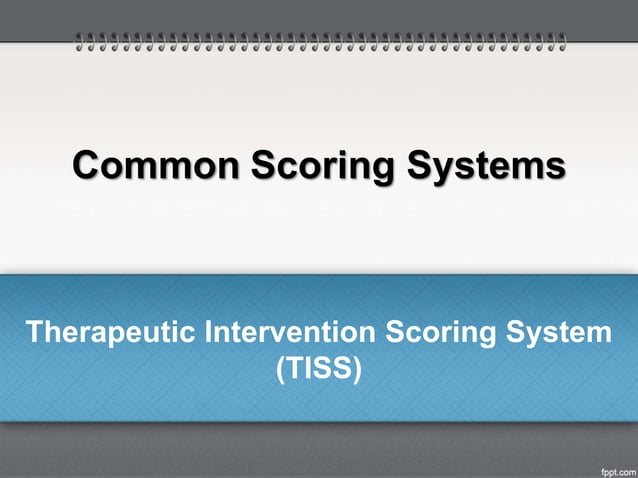 Common Scoring Systems

Therapeutic Intervention Scoring System (TISS)

fppt.com